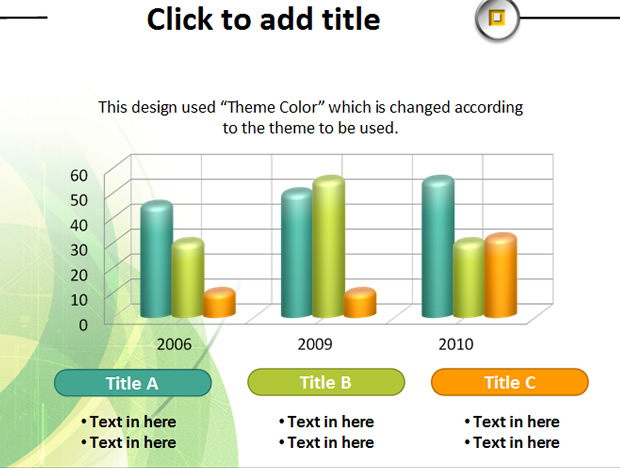 Click to add title

This design used “Theme Color” which is changed according to the theme to be used.

60
50
40
30
20
10
0

2006
2009
2010

Title A
• Text in here
• Text in here

Title B
• Text in here
• Text in here

Title C
• Text in here
• Text in here